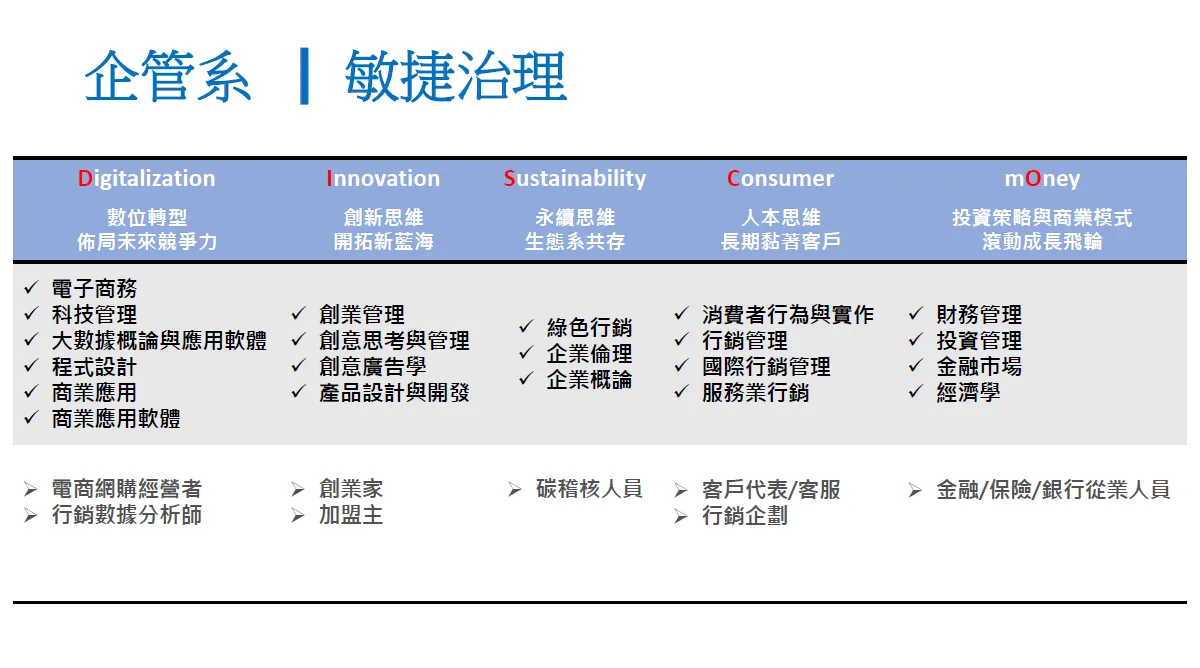 企管系 | 敏捷治理

| Digitalization 數位轉型 佈局未來競爭力 | Innovation 創新思維 開拓新藍海 | Sustainability 永續思維 生態系共存 | Consumer 人本思維 長期黏著客戶 | mOney 投資策略與商業模式 滾動成長飛輪 |
|---|---|---|---|---|
| ✓ 電子商務 ✓ 科技管理 ✓ 大數據概論與應用軟體 ✓ 程式設計 ✓ 商業應用 ✓ 商業應用軟體 | ✓ 創業管理 ✓ 創意思考與管理 ✓ 創意廣告學 ✓ 產品設計與開發 | ✓ 綠色行銷 ✓ 企業倫理 ✓ 企業概論 | ✓ 消費者行為與實作 ✓ 行銷管理 ✓ 國際行銷管理 ✓ 服務業行銷 | ✓ 財務管理 ✓ 投資管理 ✓ 金融市場 ✓ 經濟學 |
| ➢ 電商網購經營者 ➢ 行銷數據分析師 | ➢ 創業家 ➢ 加盟主 | ➢ 碳稽核人員 | ➢ 客戶代表/客服 ➢ 行銷企劃 | ➢ 金融/保險/銀行從業人員 |